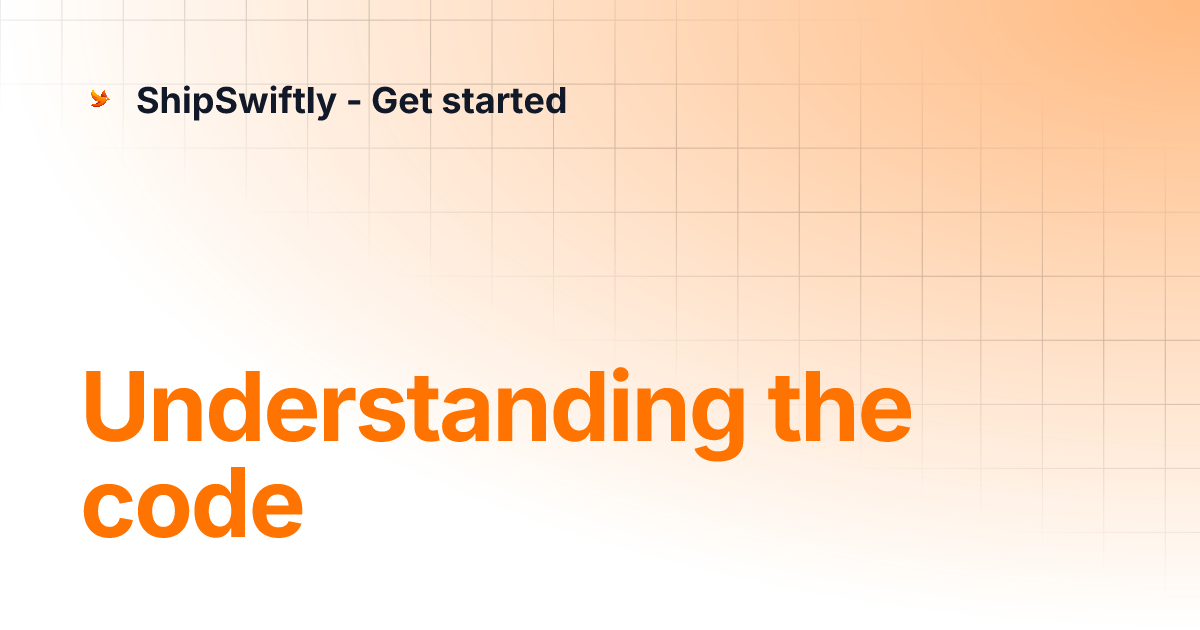 ShipSwiftly - Get started

Understanding the code